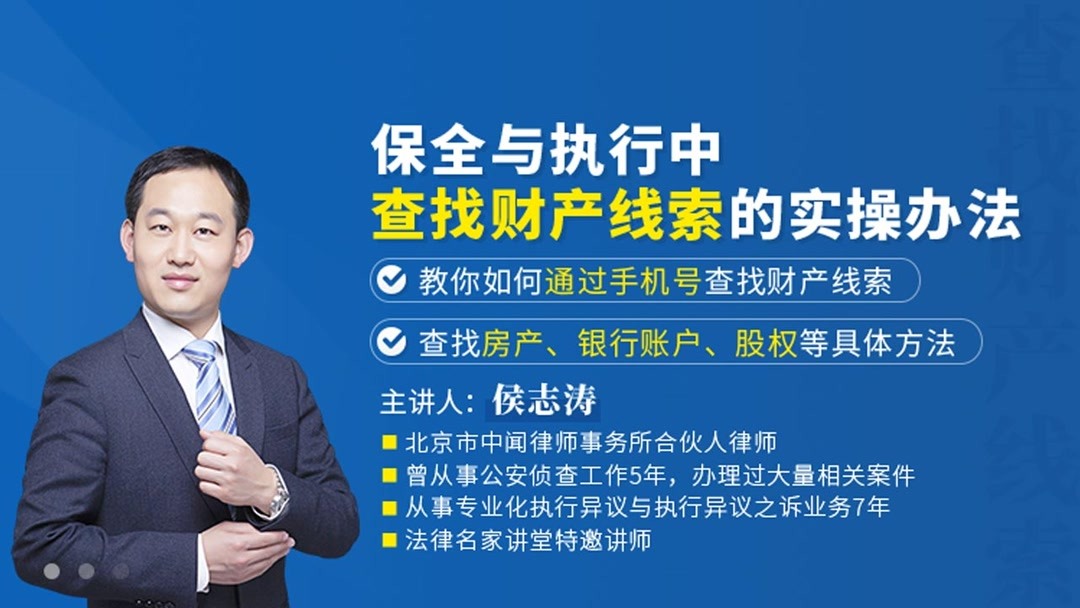 保全与执行中
查找财产线索的实操办法

教你如何通过手机号查找财产线索

查找房产、银行账户、股权等具体方法

主讲人：侯志涛

北京市中闻律师事务所合伙人律师
曾从事公安侦查工作5年，办理过大量相关案件
从事专业化执行异议与执行异议之诉业务7年
法律名家讲堂特邀讲师